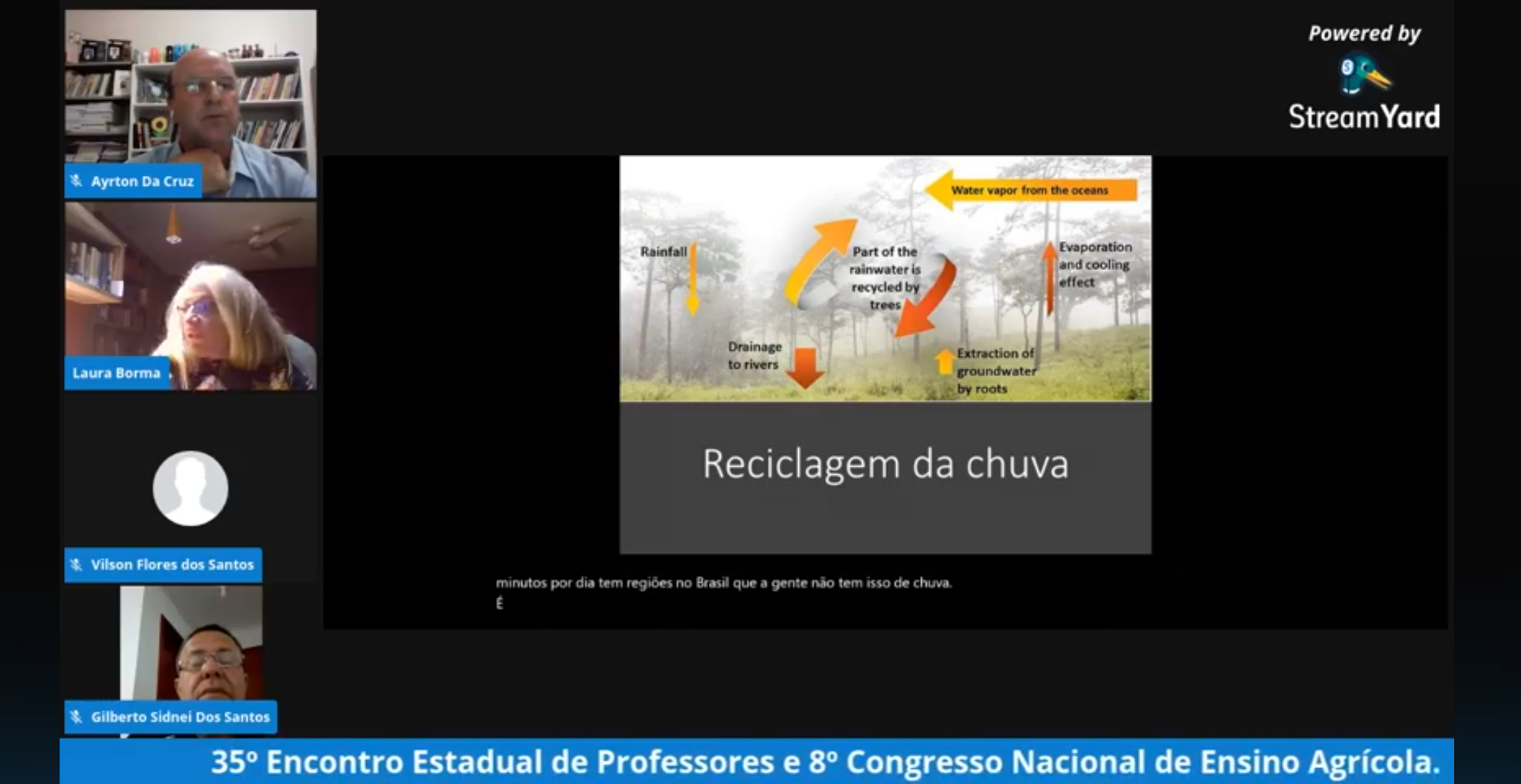 Ayrton Da Cruz

Laura Borma

Vilson Flores dos Santos

Gilberto Sidnei Dos Santos

Powered by
StreamYard

Water vapor from the oceans

Rainfall

Part of the rainwater is recycled by trees

Evaporation and cooling effect

Drainage to rivers

Extraction of groundwater by roots

Reciclagem da chuva

minutos por dia tem regiões no Brasil que a gente não tem isso de chuva.
É

35º Encontro Estadual de Professores e 8º Congresso Nacional de Ensino Agrícola.